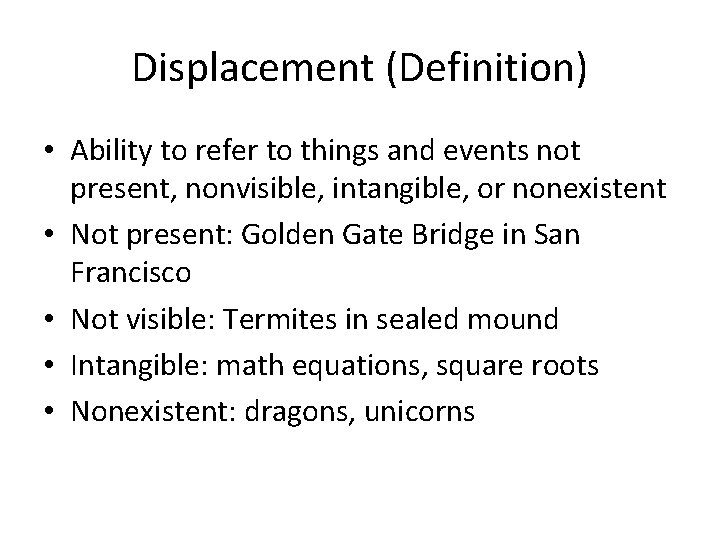 Displacement (Definition)

• Ability to refer to things and events not present, nonvisible, intangible, or nonexistent
• Not present: Golden Gate Bridge in San Francisco
• Not visible: Termites in sealed mound
• Intangible: math equations, square roots
• Nonexistent: dragons, unicorns